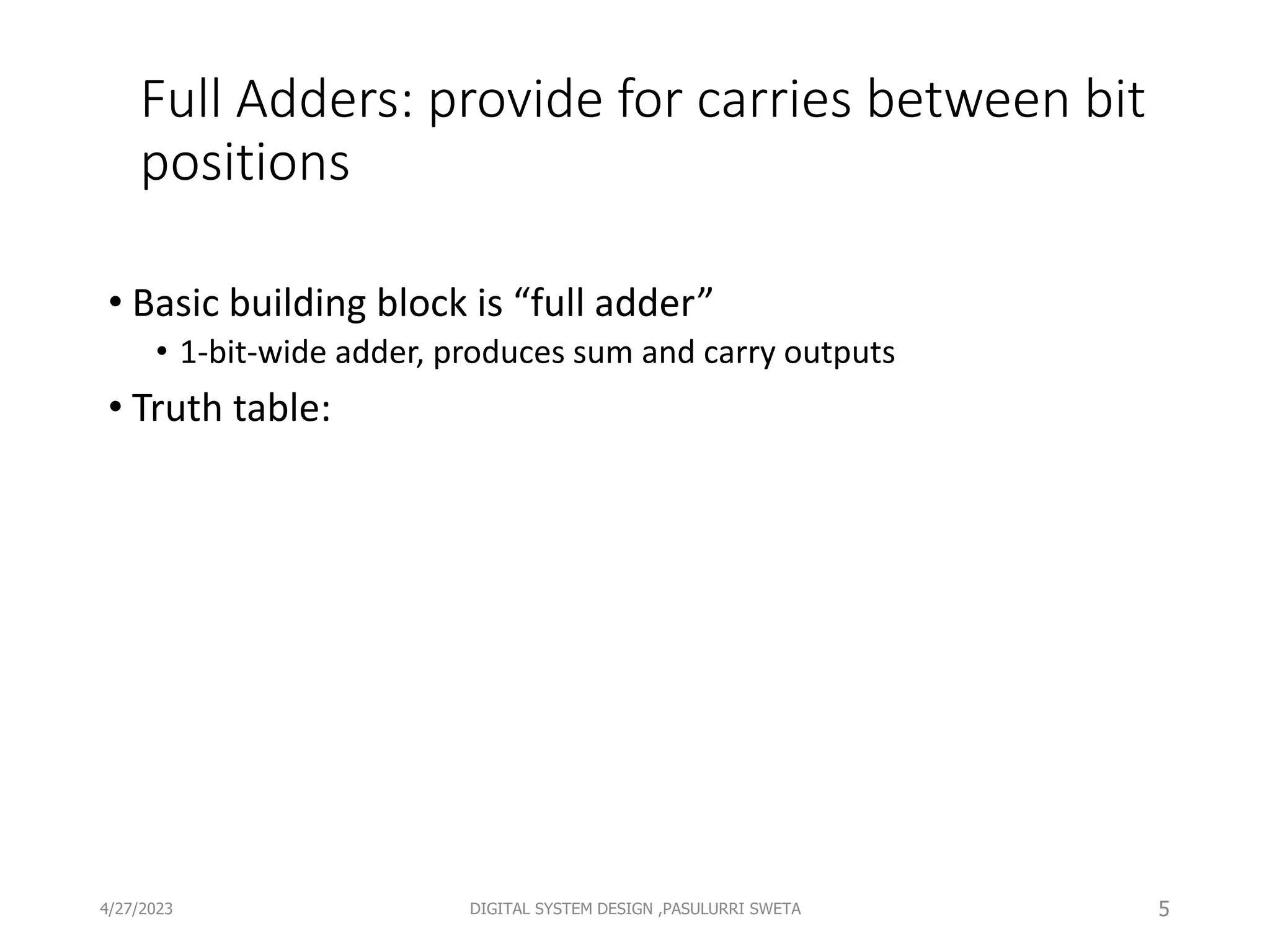 Full Adders: provide for carries between bit positions

• Basic building block is “full adder”
 • 1-bit-wide adder, produces sum and carry outputs
• Truth table:

4/27/2023 DIGITAL SYSTEM DESIGN ,PASULURRI SWETA 5